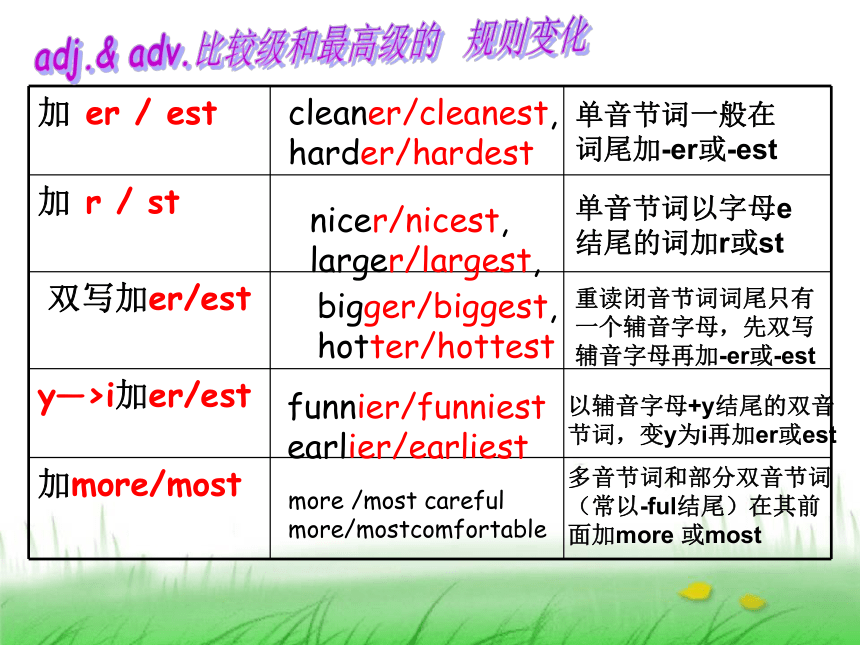 adj.& adv.比较级和最高级的 规则变化

| 加 er / est | cleaner/cleanest, harder/hardest | 单音节词一般在词尾加-er或-est |
|---|---|---|
| 加 r / st | nicer/nicest, larger/largest, | 单音节词以字母e结尾的词加r或st |
| 双写加er/est | bigger/biggest, hotter/hottest | 重读闭音节词词尾只有一个辅音字母，先双写辅音字母再加-er或-est |
| y—>i加er/est | funnier/funniest earlier/earliest | 以辅音字母+y结尾的双音节词，变y为i再加er或est |
| 加more/most | more /most careful more/mostcomfortable | 多音节词和部分双音节词（常以-ful结尾）在其前面加more 或most |